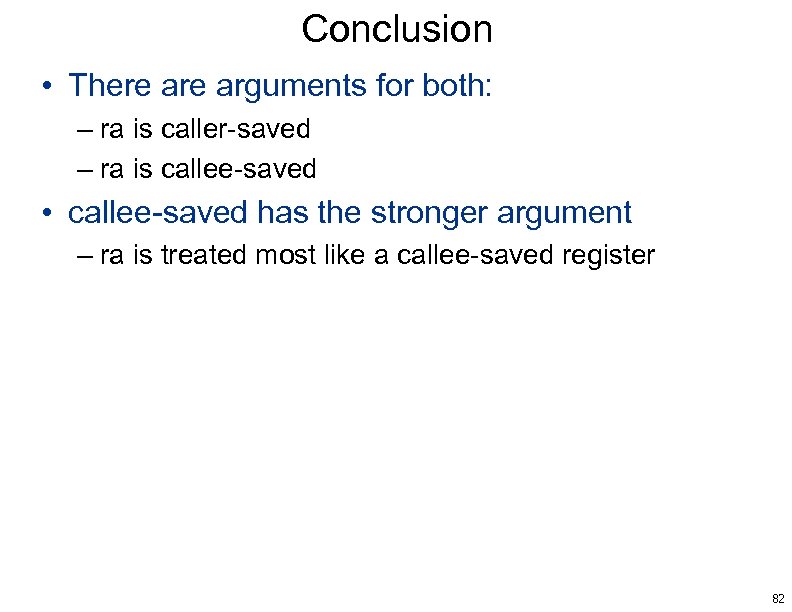 Conclusion

• There are arguments for both:
– ra is caller-saved
– ra is callee-saved

• callee-saved has the stronger argument
– ra is treated most like a callee-saved register

82